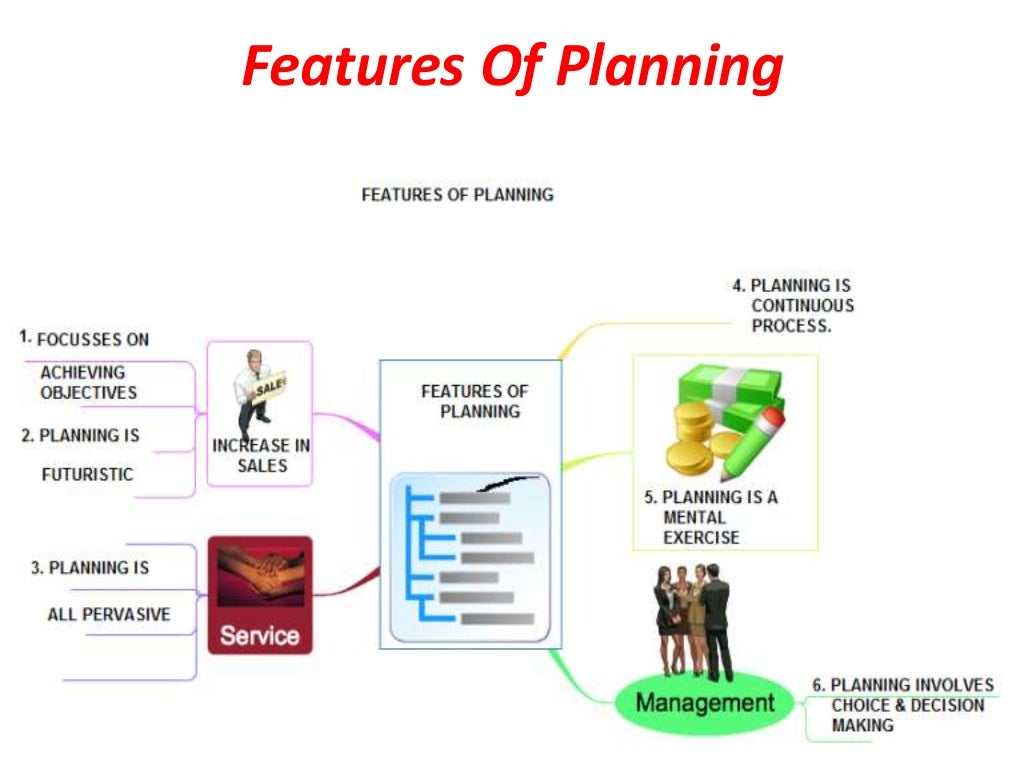 Features Of Planning

FEATURES OF PLANNING

1. FOCUSSES ON

ACHIEVING OBJECTIVES

2. PLANNING IS

FUTURISTIC

SALE!

INCREASE IN SALES

3. PLANNING IS

ALL PERVASIVE

Service

FEATURES OF PLANNING

4. PLANNING IS CONTINUOUS PROCESS.

5. PLANNING IS A MENTAL EXERCISE

Management

6. PLANNING INVOLVES CHOICE & DECISION MAKING